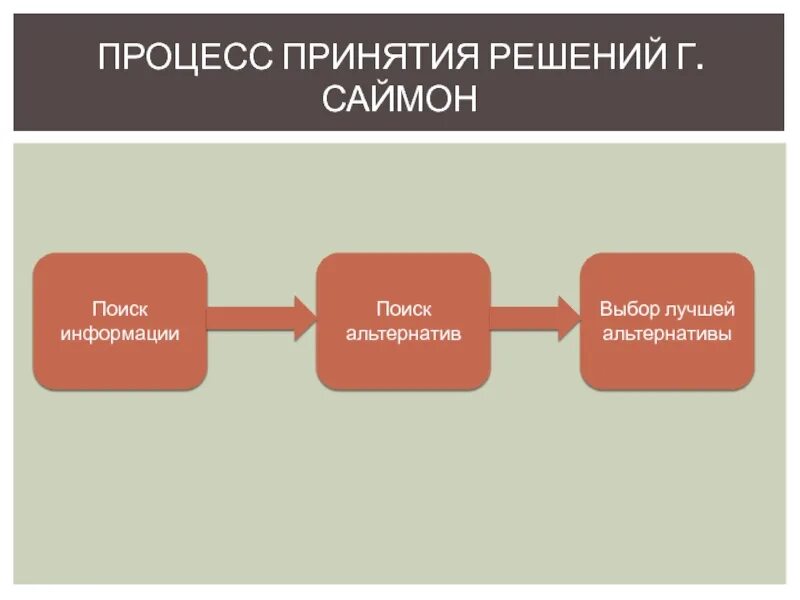 ПРОЦЕСС ПРИНЯТИЯ РЕШЕНИЙ Г. САЙМОН

Поиск информации

Поиск альтернатив

Выбор лучшей альтернативы